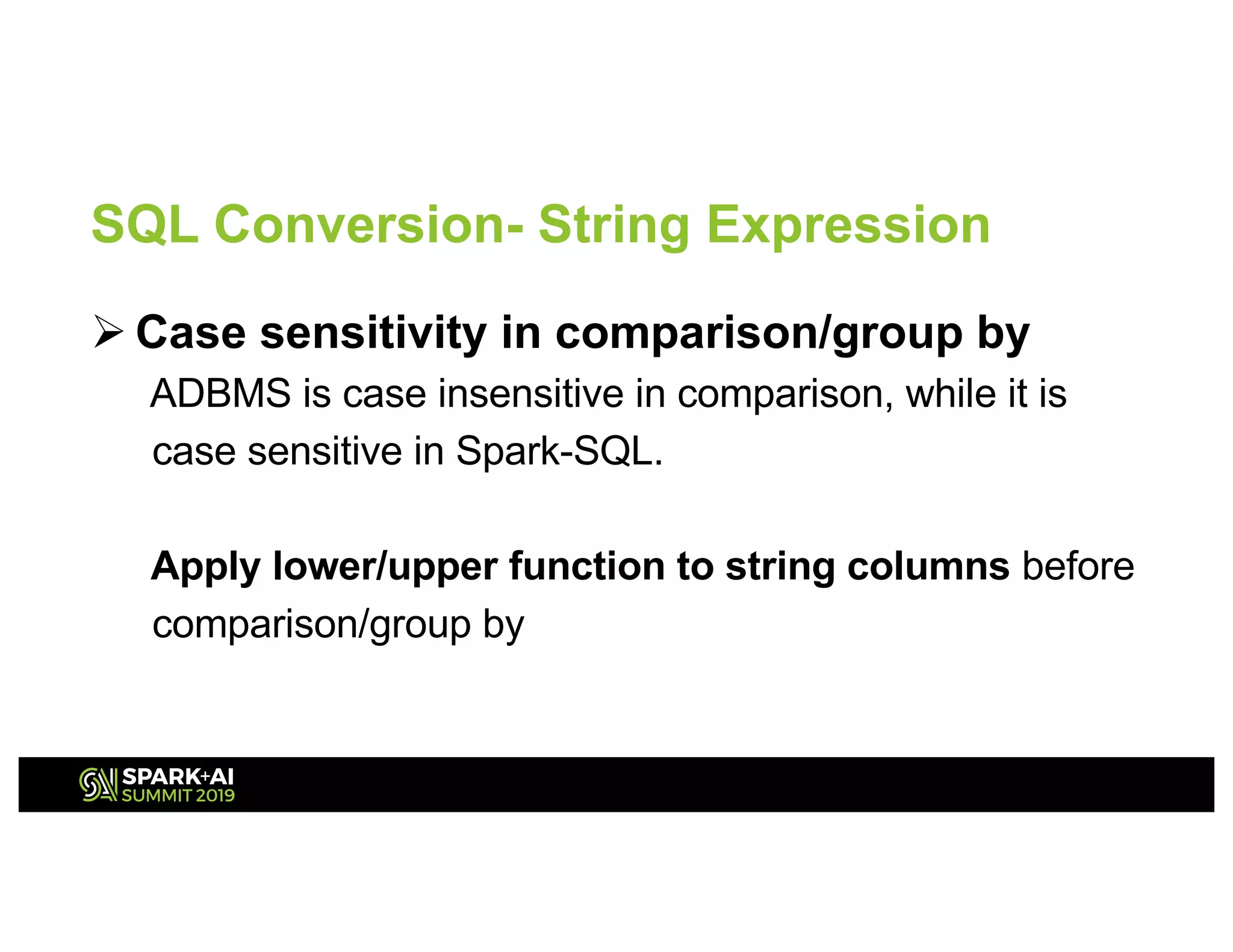 SQL Conversion- String Expression

➢ Case sensitivity in comparison/group by

ADBMS is case insensitive in comparison, while it is case sensitive in Spark-SQL.

Apply lower/upper function to string columns before comparison/group by

SPARK+AI
SUMMIT 2019